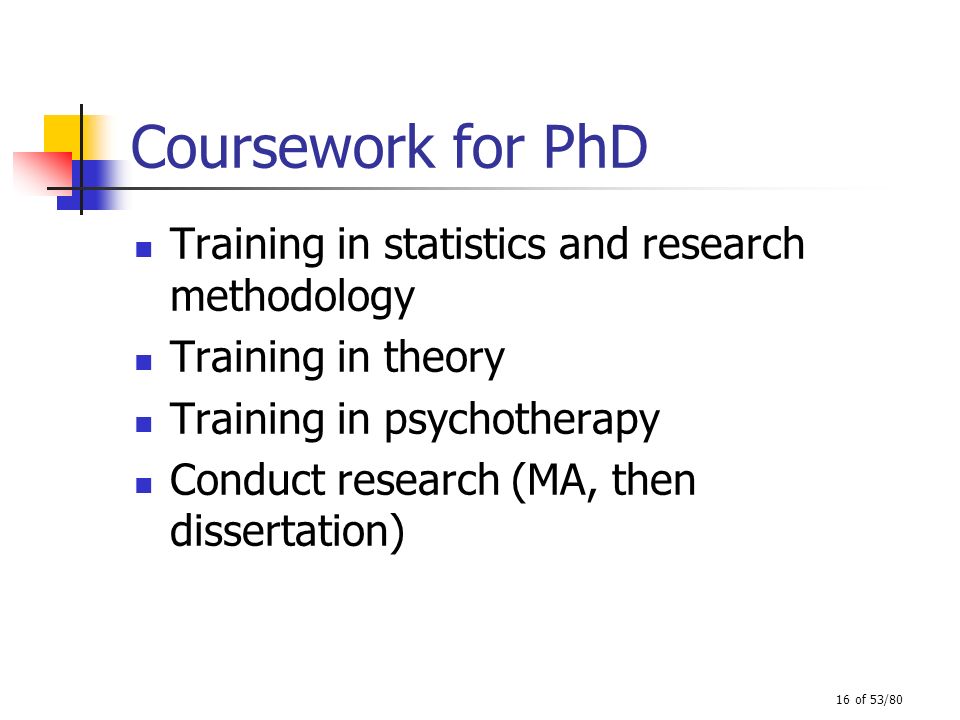 Coursework for PhD

- Training in statistics and research methodology
- Training in theory
- Training in psychotherapy
- Conduct research (MA, then dissertation)

16 of 53/80